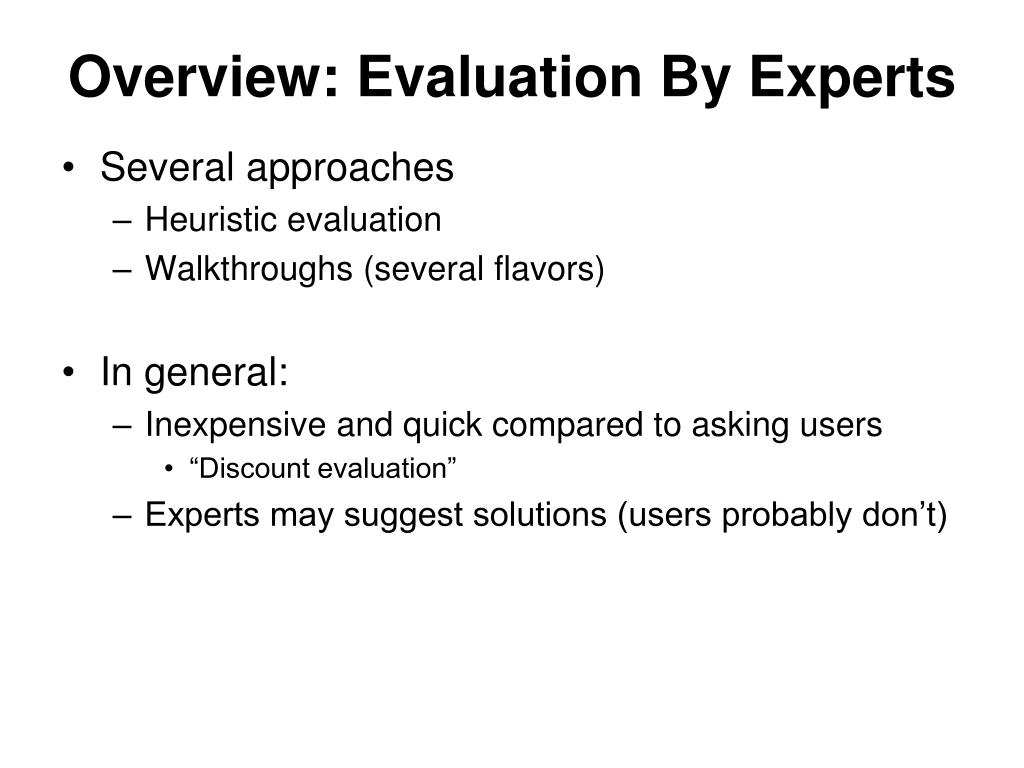 Overview: Evaluation By Experts

• Several approaches
– Heuristic evaluation
– Walkthroughs (several flavors)

• In general:
– Inexpensive and quick compared to asking users
• “Discount evaluation”
– Experts may suggest solutions (users probably don’t)